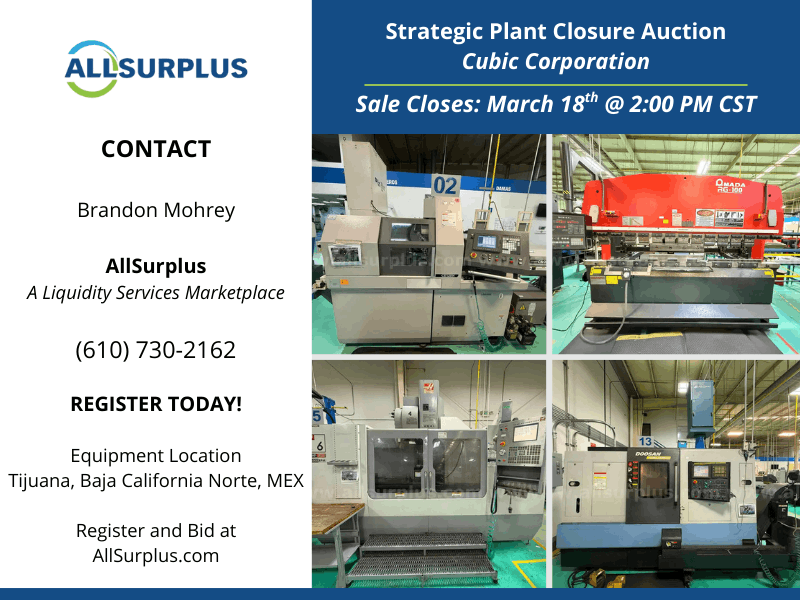 ALLSURPLUS

CONTACT

Brandon Mohrey

AllSurplus
A Liquidity Services Marketplace

(610) 730-2162

REGISTER TODAY!

Equipment Location
Tijuana, Baja California Norte, MEX

Register and Bid at
AllSurplus.com

Strategic Plant Closure Auction
Cubic Corporation

Sale Closes: March 18$^{th}$ @ 2:00 PM CST

02

AMADA RG-100

13

DOOSAN